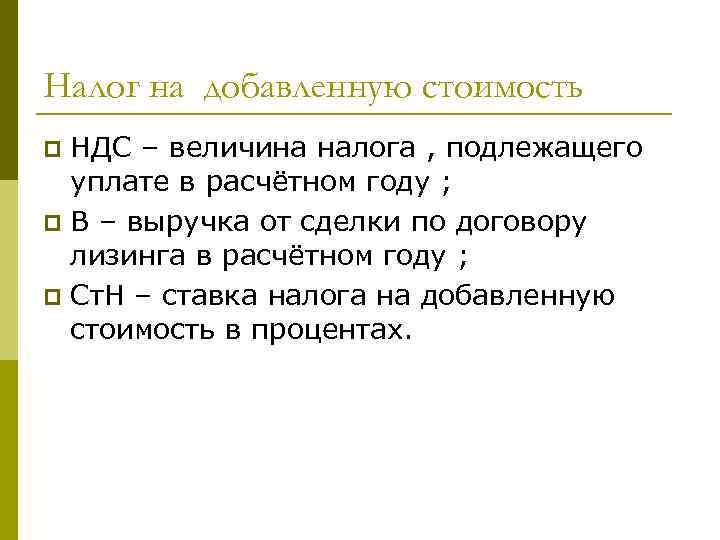 Налог на добавленную стоимость

НДС – величина налога , подлежащего уплате в расчётном году ;

В – выручка от сделки по договору лизинга в расчётном году ;

СтН – ставка налога на добавленную стоимость в процентах.